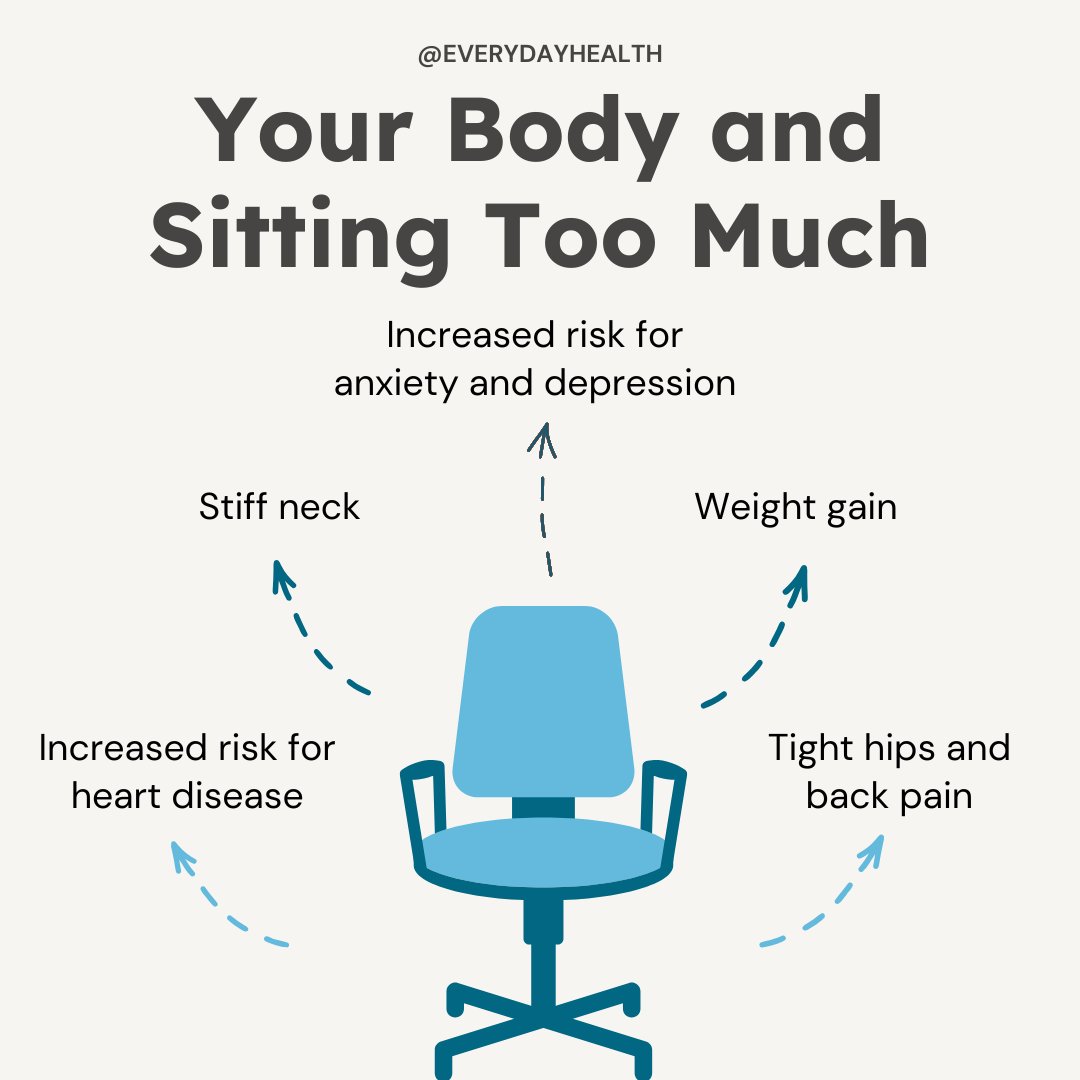 @EVERYDAYHEALTH

Your Body and Sitting Too Much

Increased risk for anxiety and depression

Stiff neck

Weight gain

Increased risk for heart disease

Tight hips and back pain